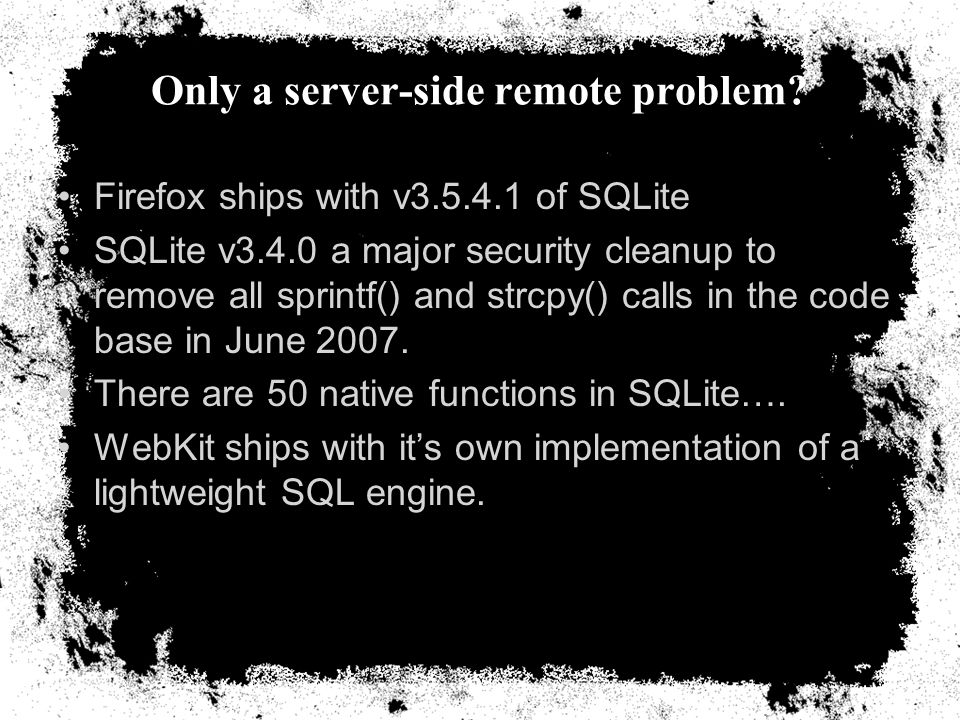 Only a server-side remote problem?

• Firefox ships with v3.5.4.1 of SQLite
• SQLite v3.4.0 a major security cleanup to remove all sprintf() and strcpy() calls in the code base in June 2007.
• There are 50 native functions in SQLite….
• WebKit ships with it’s own implementation of a lightweight SQL engine.